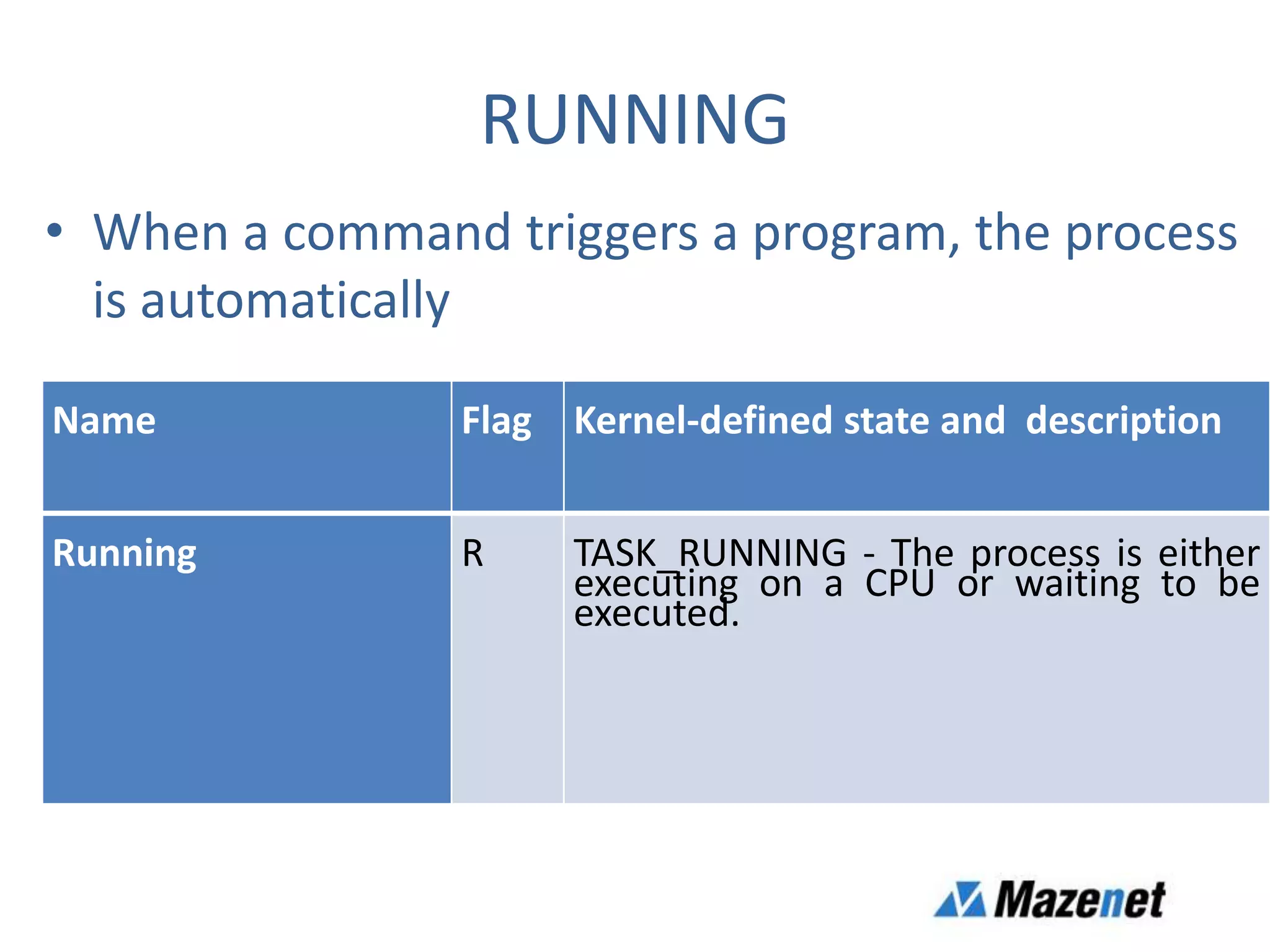 RUNNING

• When a command triggers a program, the process is automatically

| Name | Flag | Kernel-defined state and description |
|---|---|---|
| Running | R | TASK_RUNNING - The process is either executing on a CPU or waiting to be executed. |

Mazenet